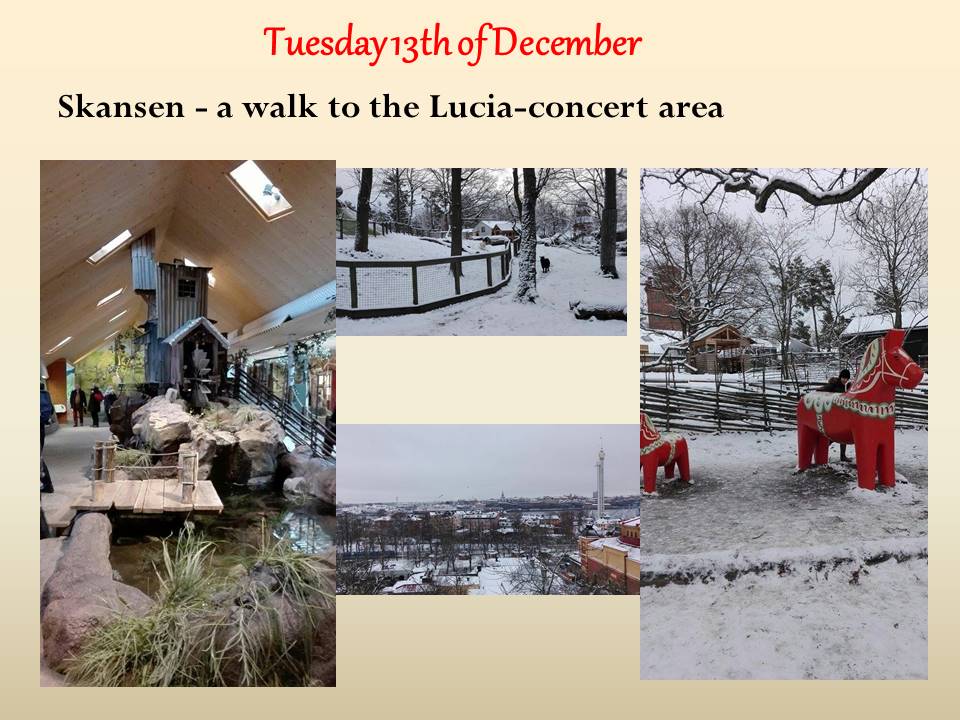 Tuesday 13th of December

Skansen - a walk to the Lucia-concert area